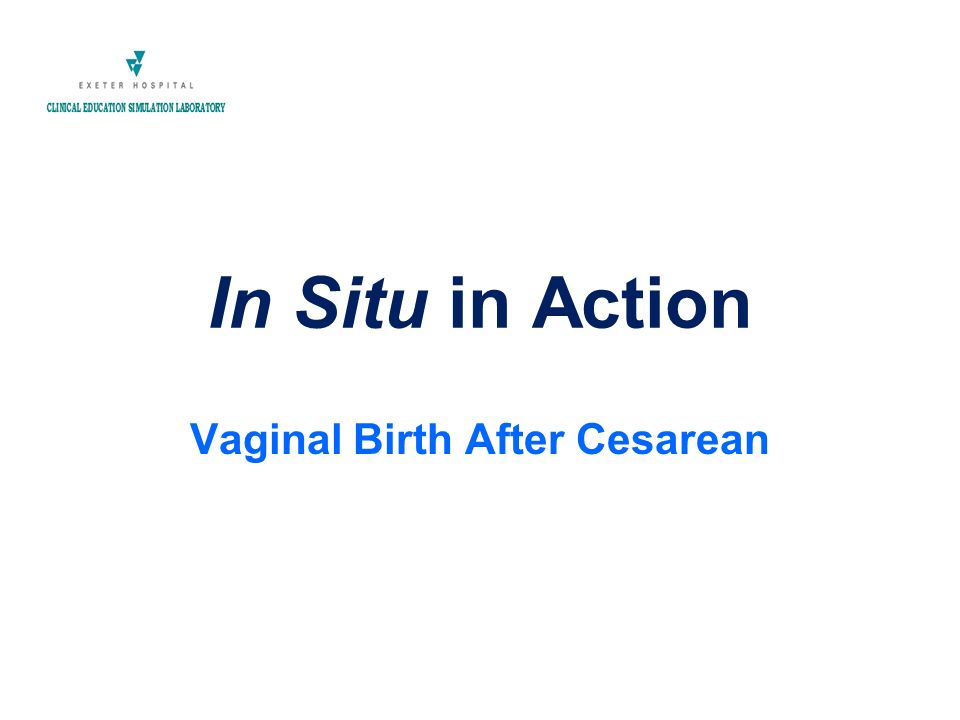 EXETER HOSPITAL

CLINICAL EDUCATION SIMULATION LABORATORY

In Situ in Action

Vaginal Birth After Cesarean